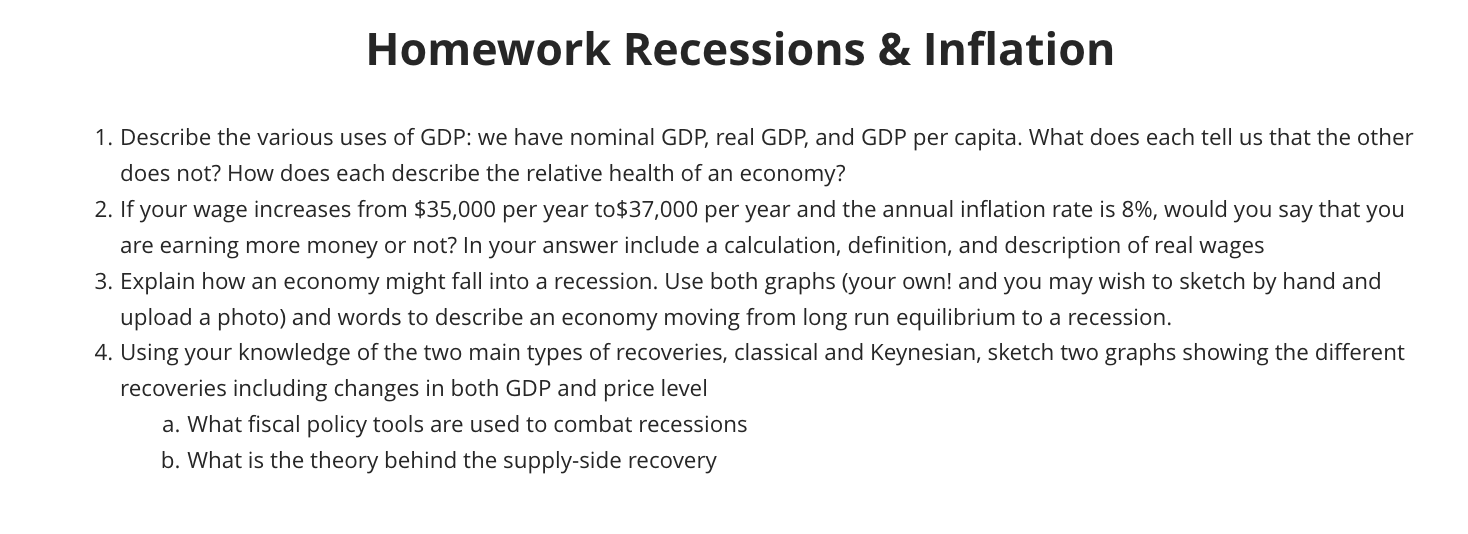 Homework Recessions & Inflation

1. Describe the various uses of GDP: we have nominal GDP, real GDP, and GDP per capita. What does each tell us that the other does not? How does each describe the relative health of an economy?
2. If your wage increases from \$35,000 per year to\$37,000 per year and the annual inflation rate is 8%, would you say that you are earning more money or not? In your answer include a calculation, definition, and description of real wages
3. Explain how an economy might fall into a recession. Use both graphs (your own! and you may wish to sketch by hand and upload a photo) and words to describe an economy moving from long run equilibrium to a recession.
4. Using your knowledge of the two main types of recoveries, classical and Keynesian, sketch two graphs showing the different recoveries including changes in both GDP and price level
a. What fiscal policy tools are used to combat recessions
b. What is the theory behind the supply-side recovery